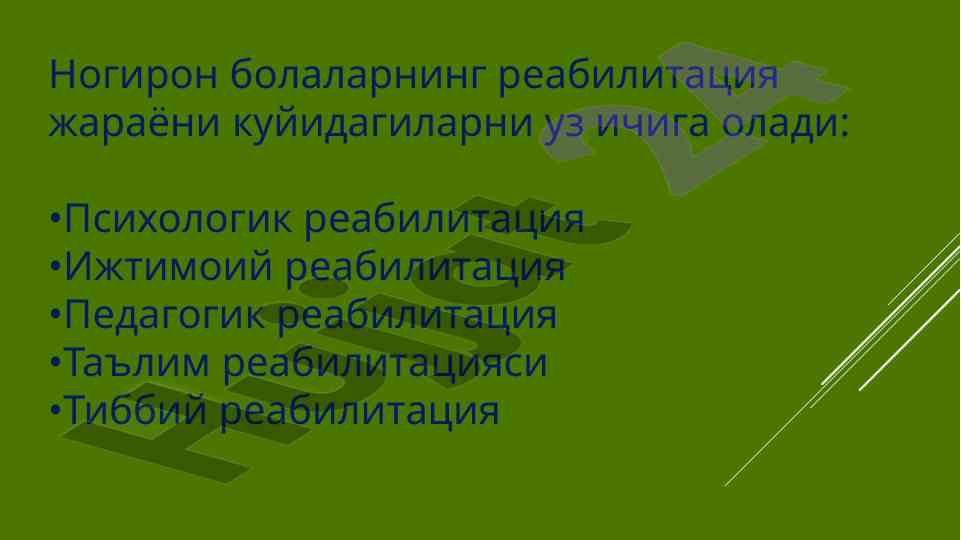 Ногирон болаларнинг реабилитация жараёни куйидагиларни уз ичига олади:

•Психологик реабилитация
•Ижтимоий реабилитация
•Педагогик реабилитация
•Таълим реабилитацияси
•Тиббий реабилитация

Hujjat 24